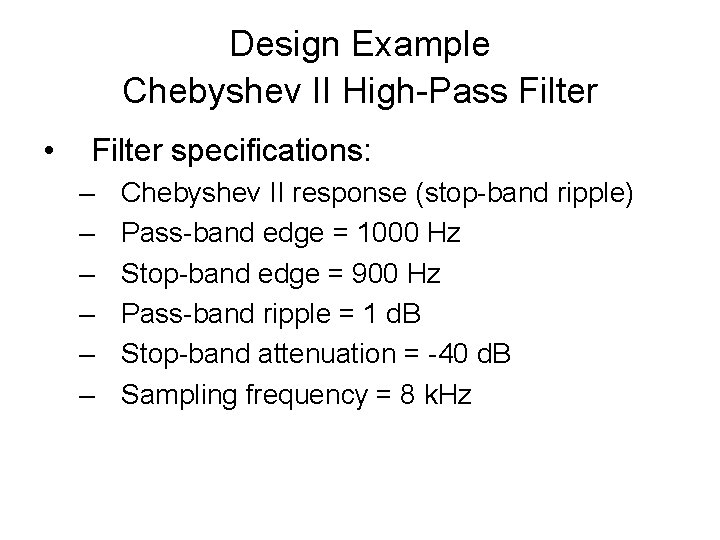 Design Example
Chebyshev II High-Pass Filter

• Filter specifications:
– Chebyshev II response (stop-band ripple)
– Pass-band edge = 1000 Hz
– Stop-band edge = 900 Hz
– Pass-band ripple = 1 dB
– Stop-band attenuation = -40 dB
– Sampling frequency = 8 kHz